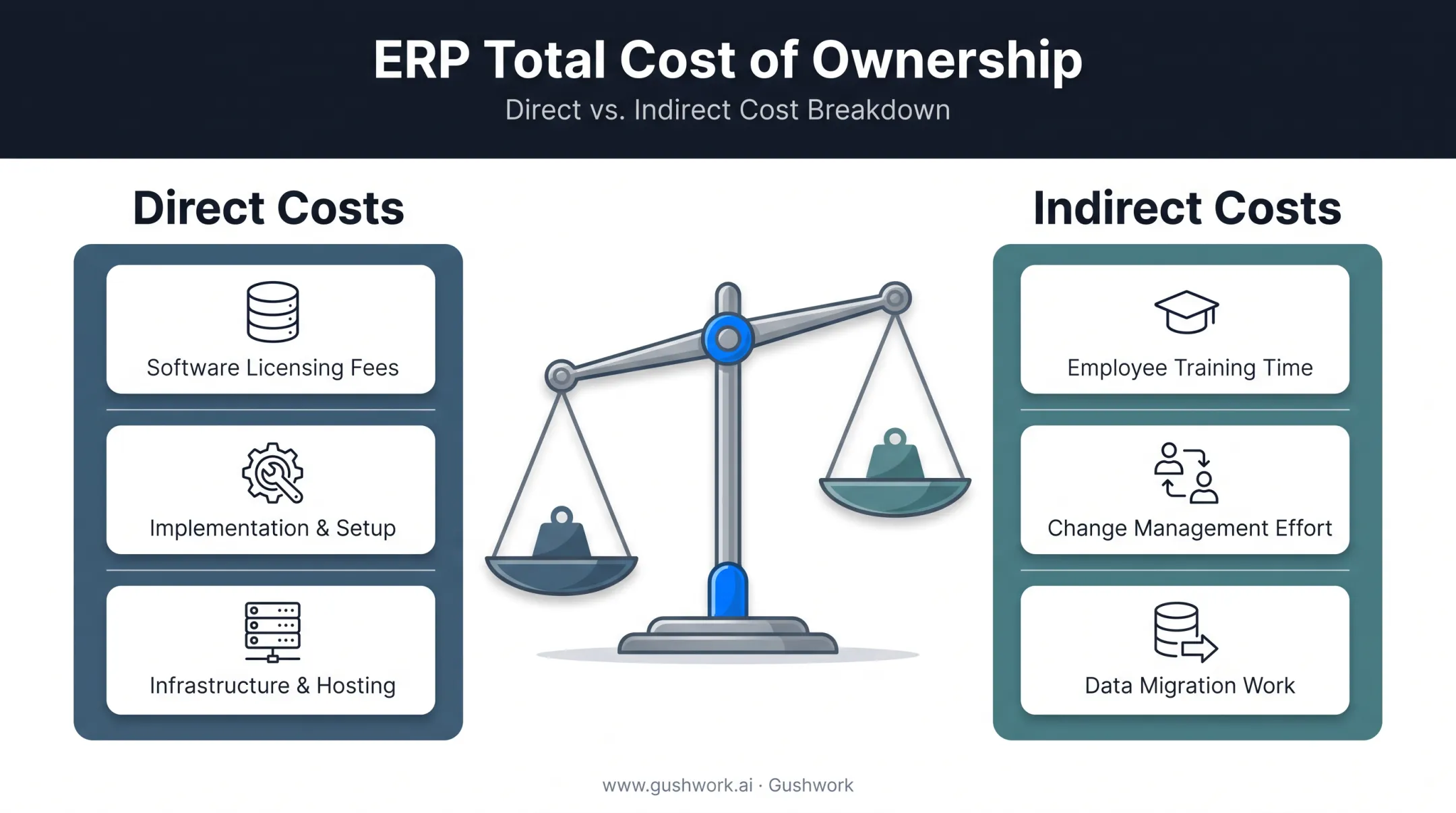 ERP Total Cost of Ownership
Direct vs. Indirect Cost Breakdown

Direct Costs

Software Licensing Fees

Implementation & Setup

Infrastructure & Hosting

Indirect Costs

Employee Training Time

Change Management Effort

Data Migration Work

www.gushwork.ai · Gushwork